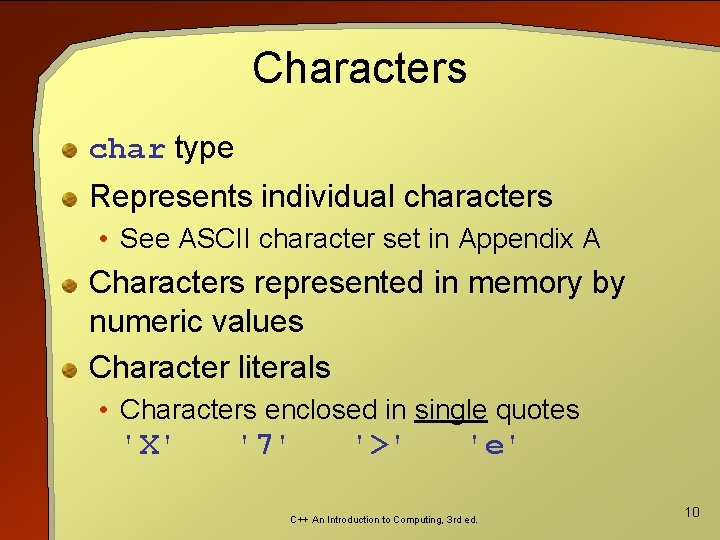 Characters

char type

Represents individual characters

• See ASCII character set in Appendix A

Characters represented in memory by numeric values

Character literals

• Characters enclosed in single quotes
'X' '7' '>' 'e'

C++ An Introduction to Computing, 3rd ed.

10